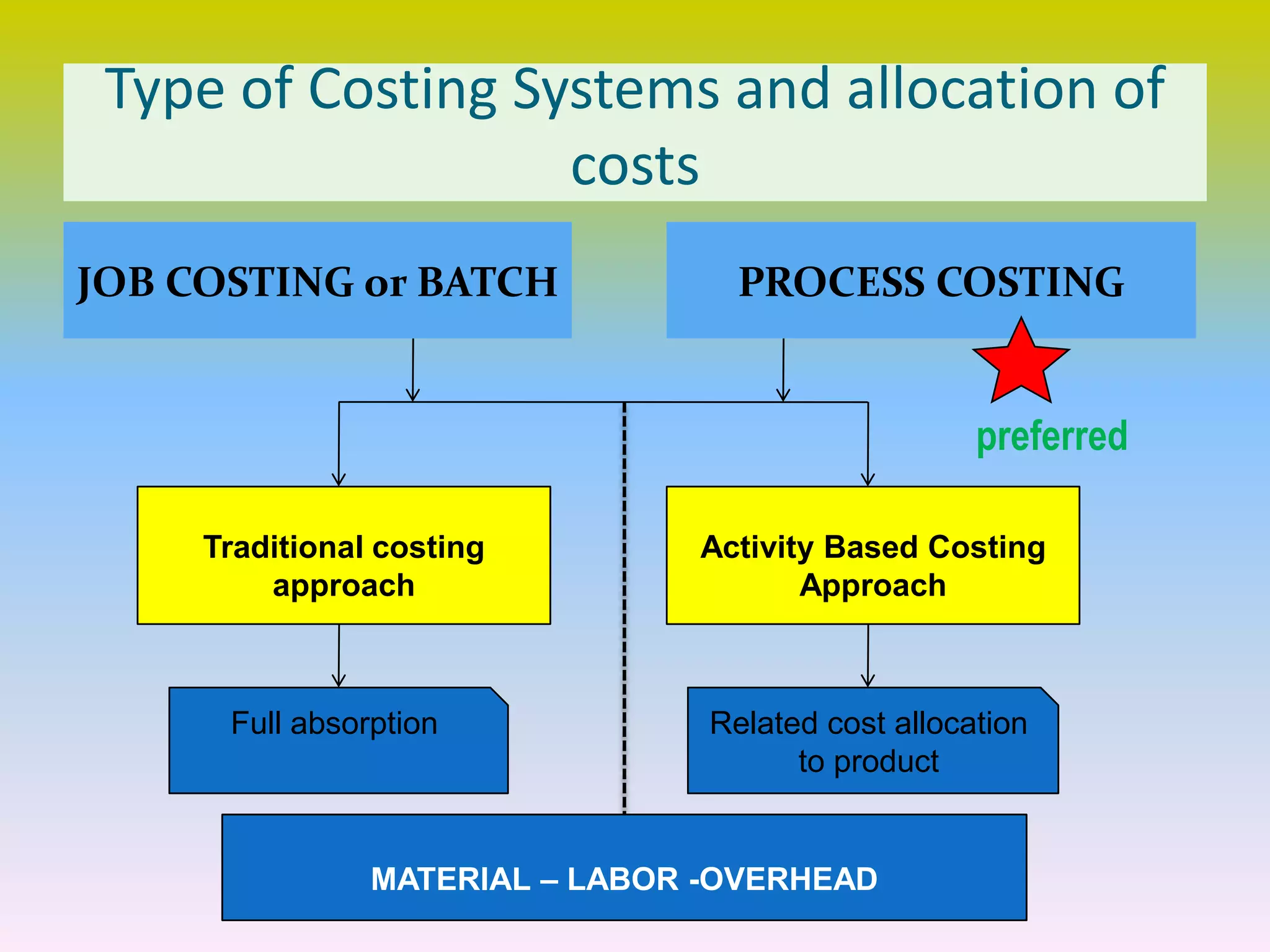 Type of Costing Systems and allocation of costs

JOB COSTING or BATCH

PROCESS COSTING

preferred

Traditional costing approach

Activity Based Costing Approach

Full absorption

Related cost allocation to product

MATERIAL – LABOR -OVERHEAD